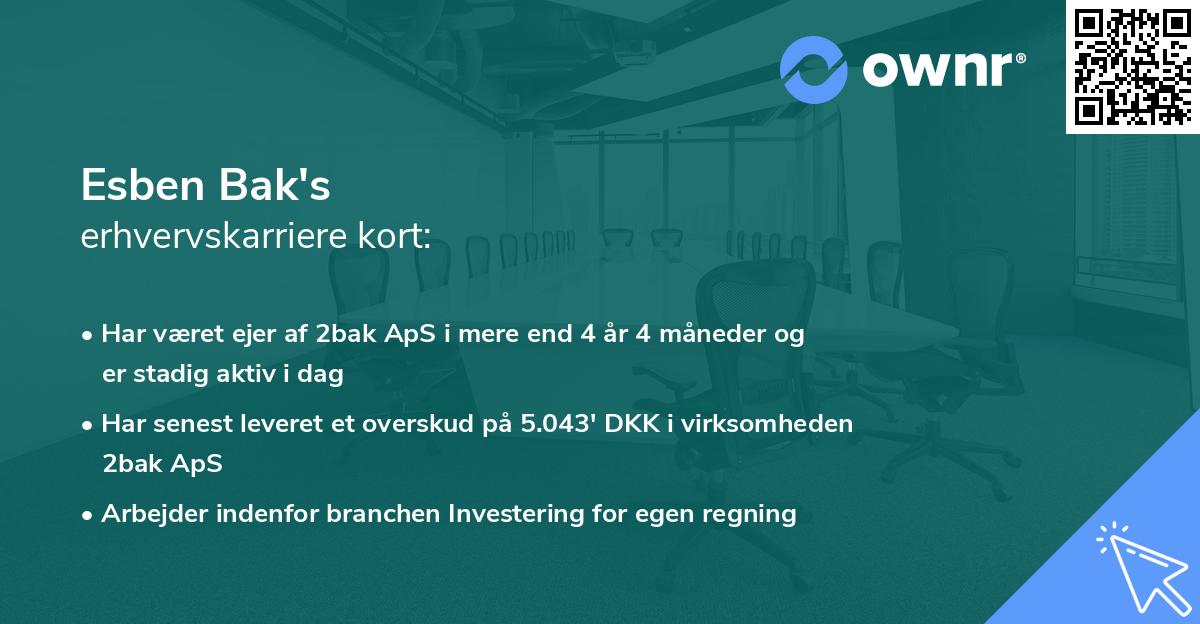 ownr®

Esben Bak's
erhvervskarriere kort:

• Har været ejer af 2bak ApS i mere end 4 år 4 måneder og er stadig aktiv i dag

• Har senest leveret et overskud på 5.043' DKK i virksomheden 2bak ApS

• Arbejder indenfor branchen Investering for egen regning